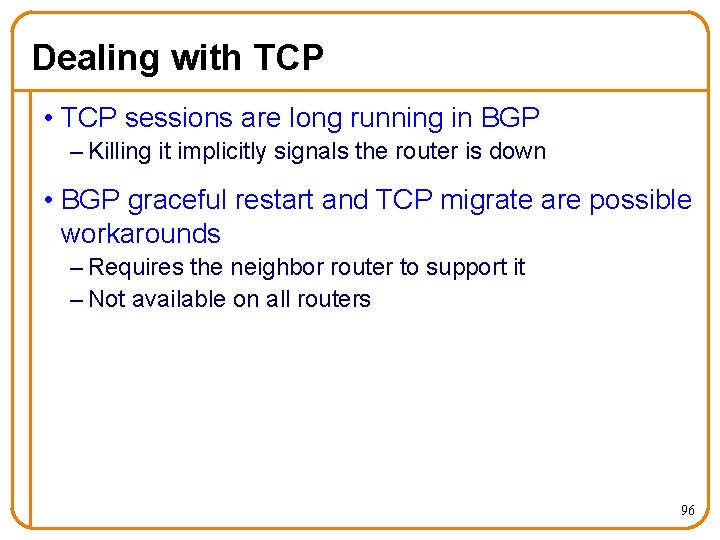 Dealing with TCP

• TCP sessions are long running in BGP
  – Killing it implicitly signals the router is down

• BGP graceful restart and TCP migrate are possible workarounds
  – Requires the neighbor router to support it
  – Not available on all routers

96